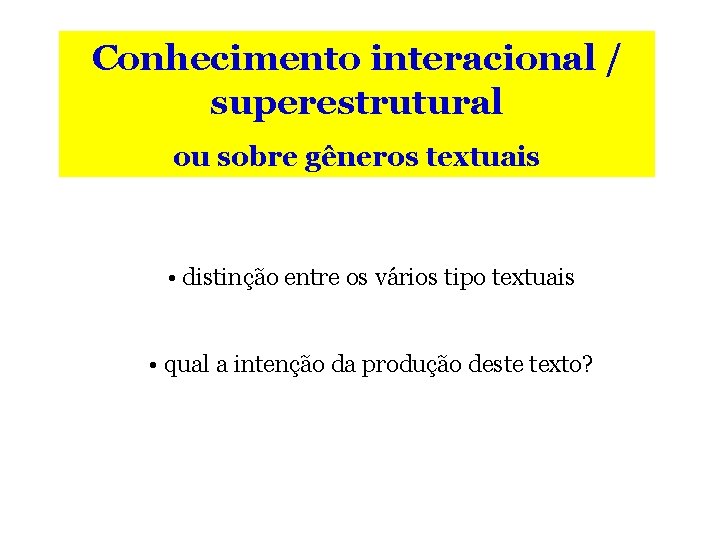 Conhecimento interacional / superestrutural

ou sobre gêneros textuais

• distinção entre os vários tipo textuais

• qual a intenção da produção deste texto?